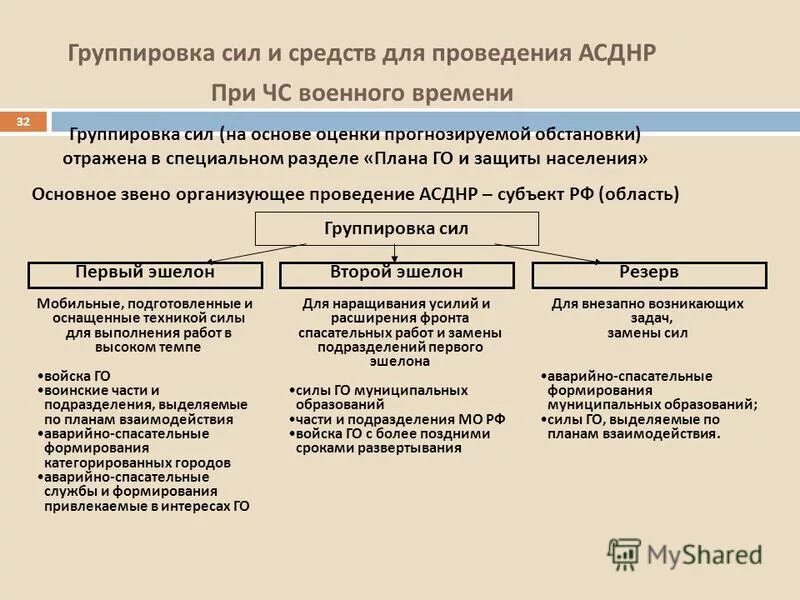 Группировка сил и средств для проведения АСДНР

При ЧС военного времени

32

Группировка сил (на основе оценки прогнозируемой обстановки) отражена в специальном разделе «Плана ГО и защиты населения»

Основное звено организующее проведение АСДНР – субъект РФ (область)

Группировка сил

Первый эшелон

Мобильные, подготовленные и оснащенные техникой силы для выполнения работ в высоком темпе

•войска ГО
•воинские части и подразделения, выделяемые по планам взаимодействия
•аварийно-спасательные формирования категорированных городов
•аварийно-спасательные службы и формирования привлекаемые в интересах ГО

Второй эшелон

Для наращивания усилий и расширения фронта спасательных работ и замены подразделений первого эшелона

•силы ГО муниципальных образований
•части и подразделения МО РФ
•войска ГО с более поздними сроками развертывания

Резерв

Для внезапно возникающих задач, замены сил

•аварийно-спасательные формирования муниципальных образований;
•силы ГО, выделяемые по планам взаимодействия.

MyShared